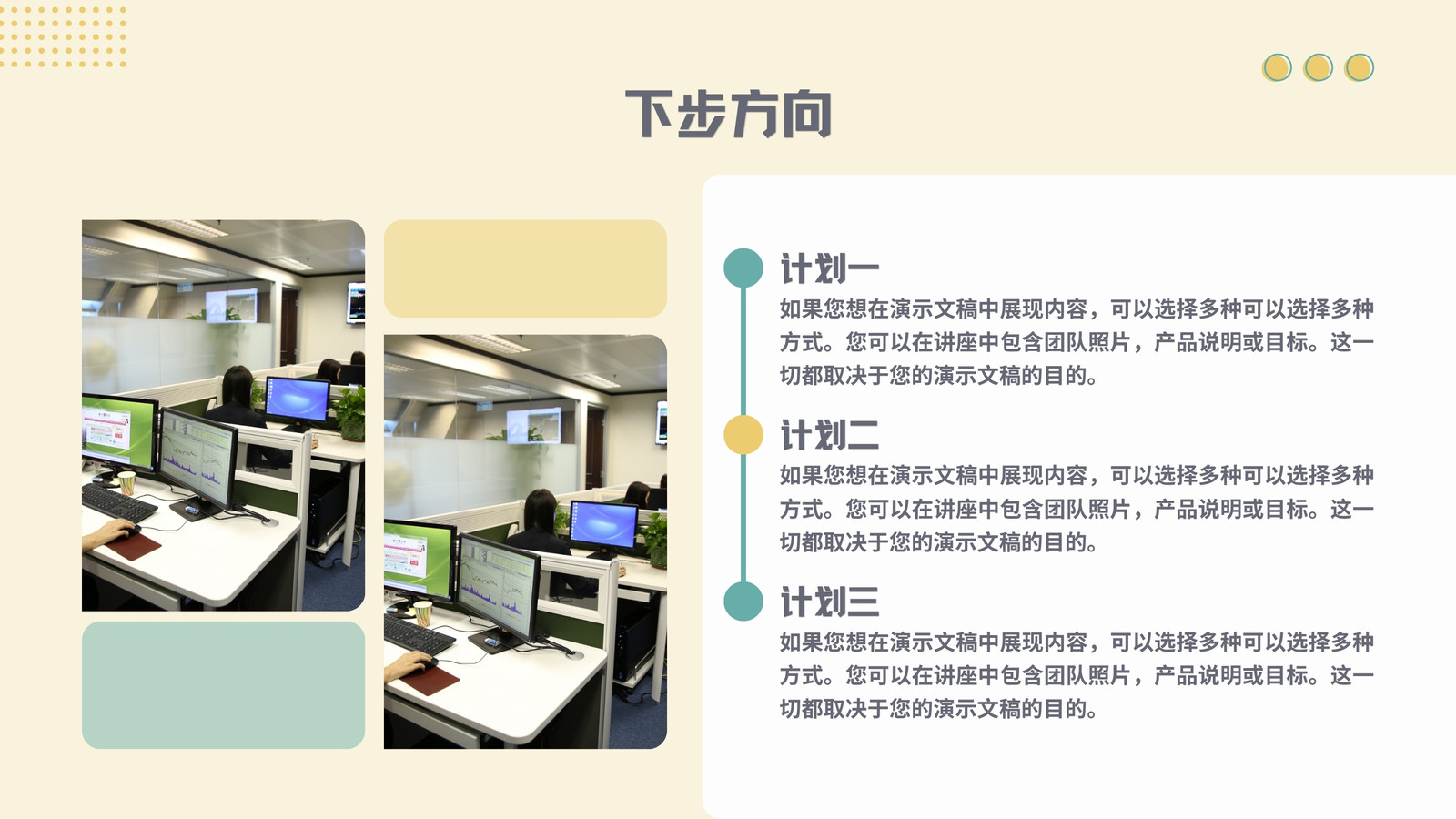 下步方向

计划一
如果您想在演示文稿中展现内容，可以选择多种可以选择多种方式。您可以在讲座中包含团队照片，产品说明或目标。这一切都取决于您的演示文稿的目的。

计划二
如果您想在演示文稿中展现内容，可以选择多种可以选择多种方式。您可以在讲座中包含团队照片，产品说明或目标。这一切都取决于您的演示文稿的目的。

计划三
如果您想在演示文稿中展现内容，可以选择多种可以选择多种方式。您可以在讲座中包含团队照片，产品说明或目标。这一切都取决于您的演示文稿的目的。